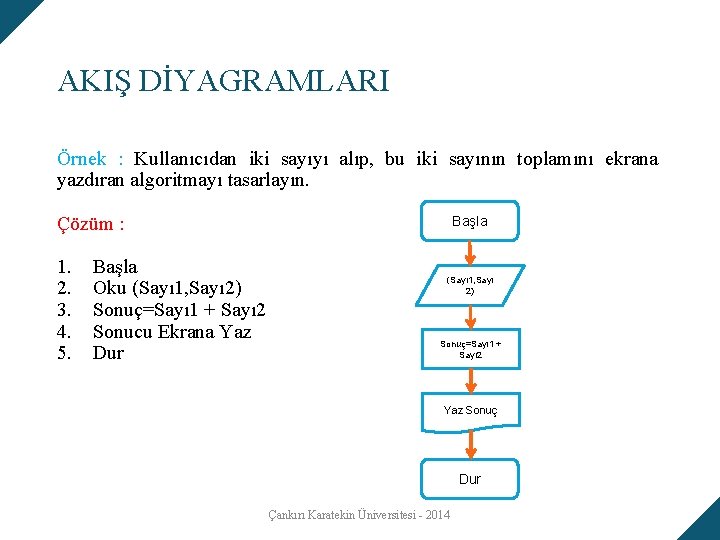 AKIŞ DİYAGRAMLARI

Örnek : Kullanıcıdan iki sayıyı alıp, bu iki sayının toplamını ekrana yazdıran algoritmayı tasarlayın.

Çözüm :

1. Başla
2. Oku (Sayı1,Sayı2)
3. Sonuç=Sayı1 + Sayı2
4. Sonucu Ekrana Yaz
5. Dur

Başla

(Sayı1,Sayı 2)

Sonuç=Sayı1 + Sayı2

Yaz Sonuç

Dur

Çankırı Karatekin Üniversitesi - 2014